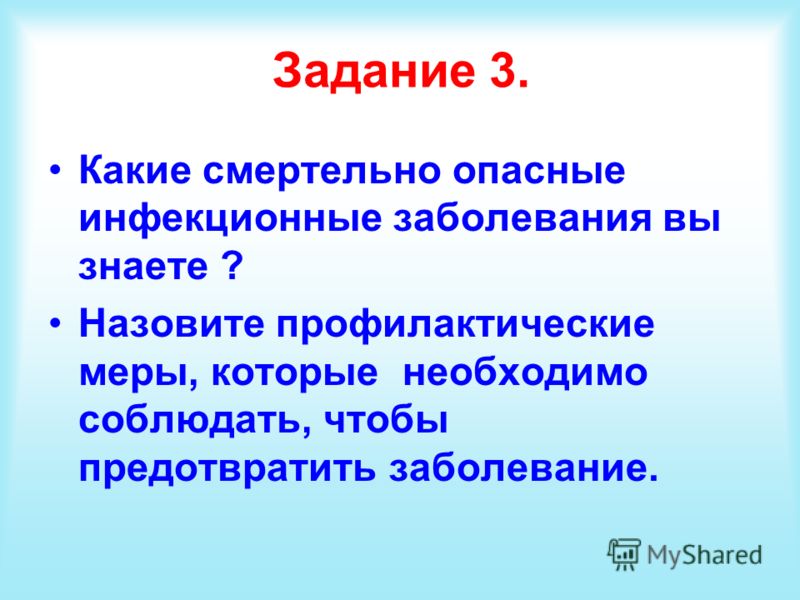 Задание 3.

• Какие смертельно опасные инфекционные заболевания вы знаете ?

• Назовите профилактические меры, которые необходимо соблюдать, чтобы предотвратить заболевание.

MyShared